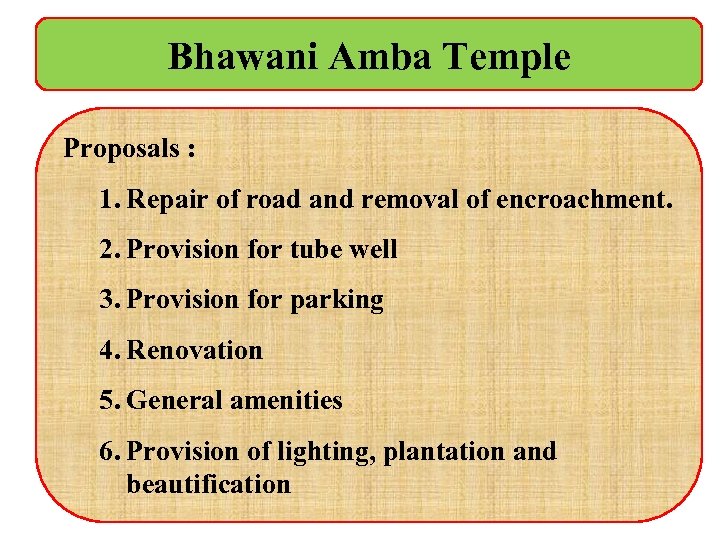 Bhawani Amba Temple

Proposals :

1. Repair of road and removal of encroachment.

2. Provision for tube well

3. Provision for parking

4. Renovation

5. General amenities

6. Provision of lighting, plantation and beautification